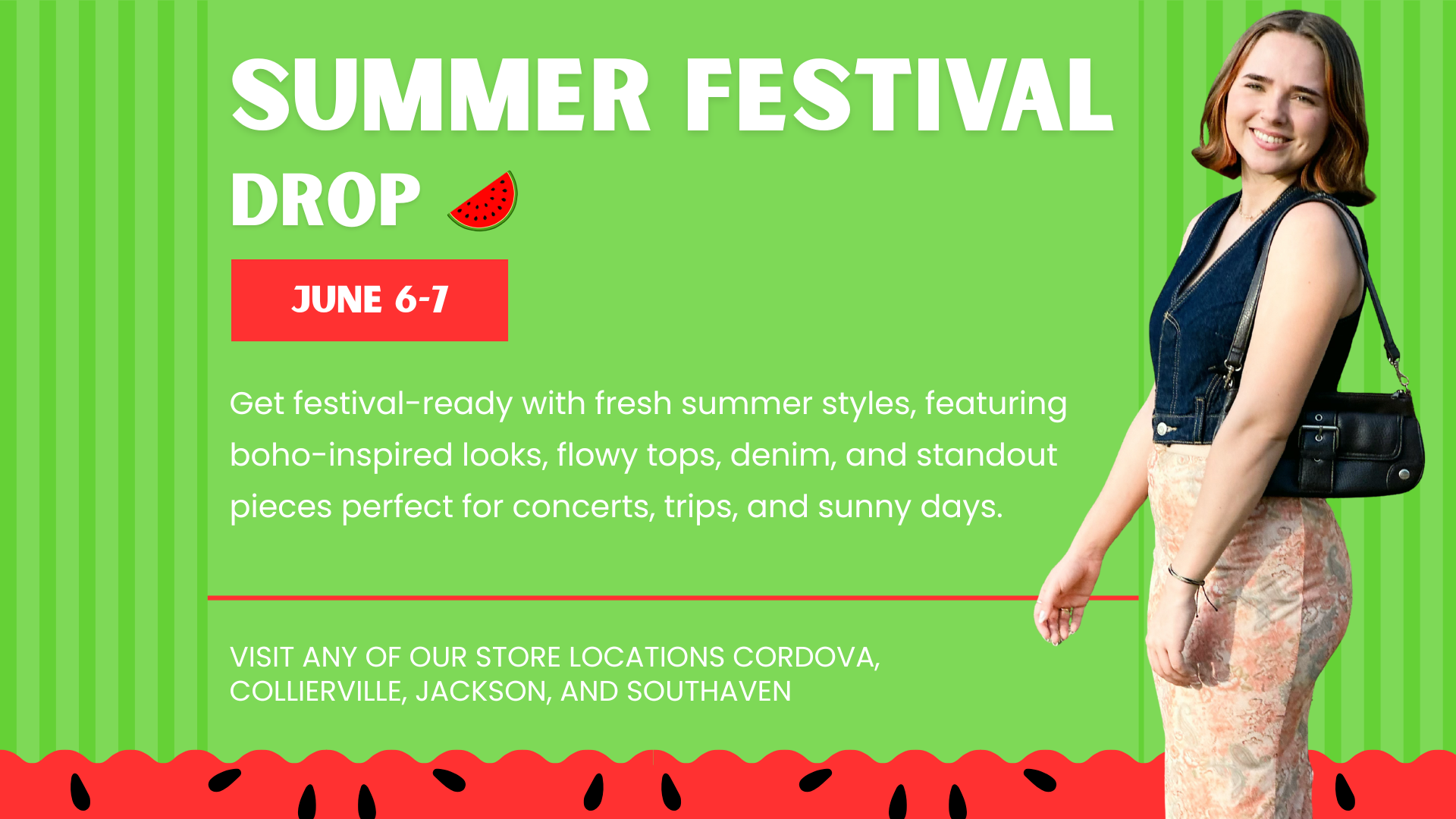 SUMMER FESTIVAL DROP

JUNE 6-7

Get festival-ready with fresh summer styles, featuring boho-inspired looks, flowy tops, denim, and standout pieces perfect for concerts, trips, and sunny days.

VISIT ANY OF OUR STORE LOCATIONS CORDOVA, COLLIERVILLE, JACKSON, AND SOUTHAVEN